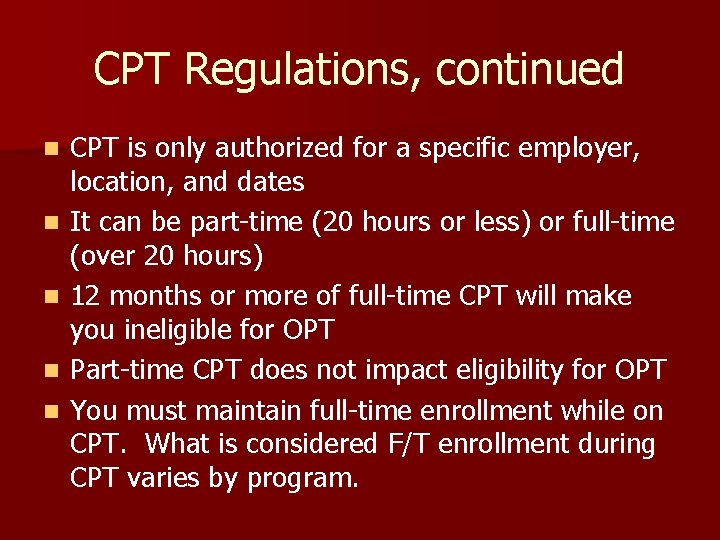 CPT Regulations, continued

- CPT is only authorized for a specific employer, location, and dates
- It can be part-time (20 hours or less) or full-time (over 20 hours)
- 12 months or more of full-time CPT will make you ineligible for OPT
- Part-time CPT does not impact eligibility for OPT
- You must maintain full-time enrollment while on CPT. What is considered F/T enrollment during CPT varies by program.